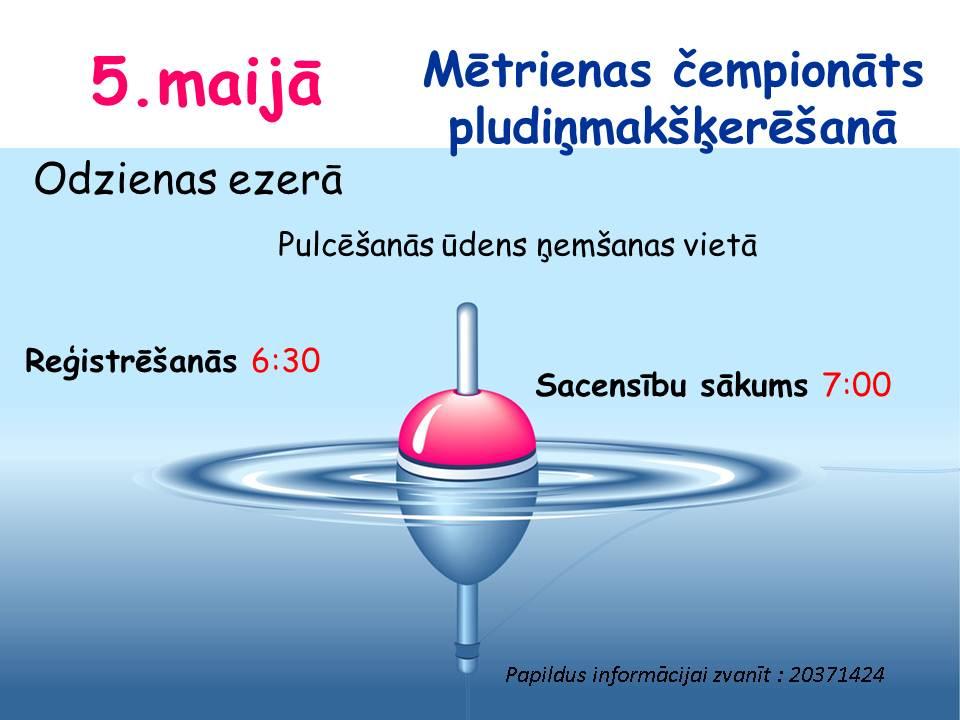 5.maijā

Mētrienas čempionāts pludiņmakšķerēšanā

Odzienas ezerā

Pulcēšanās ūdens ņemšanas vietā

Reģistrēšanās 6:30

Sacensību sākums 7:00

Papildus informācijai zvanīt : 20371424